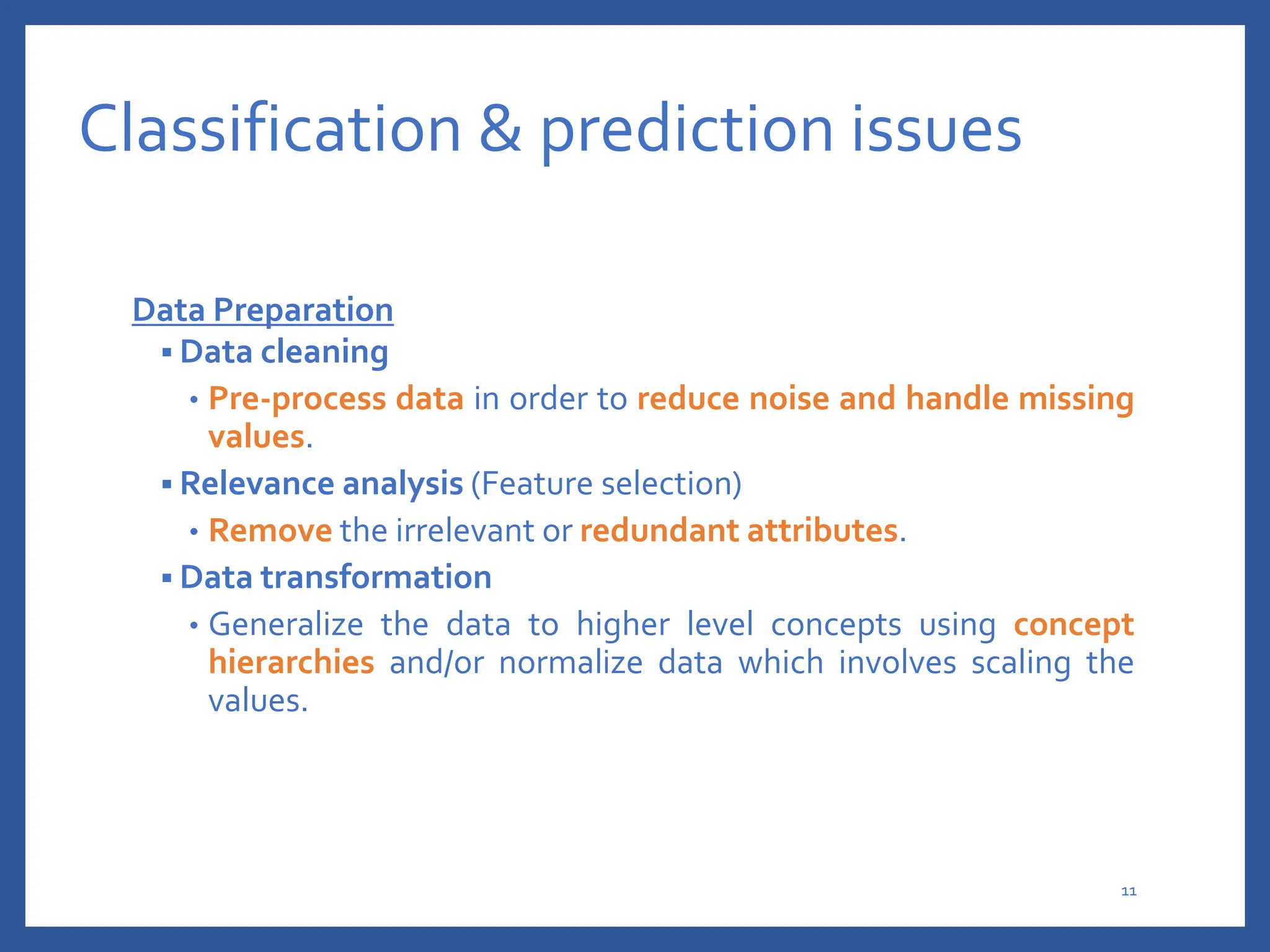 Classification & prediction issues

Data Preparation

▪ Data cleaning

• Pre-process data in order to reduce noise and handle missing values.

▪ Relevance analysis (Feature selection)

• Remove the irrelevant or redundant attributes.

▪ Data transformation

• Generalize the data to higher level concepts using concept hierarchies and/or normalize data which involves scaling the values.

11